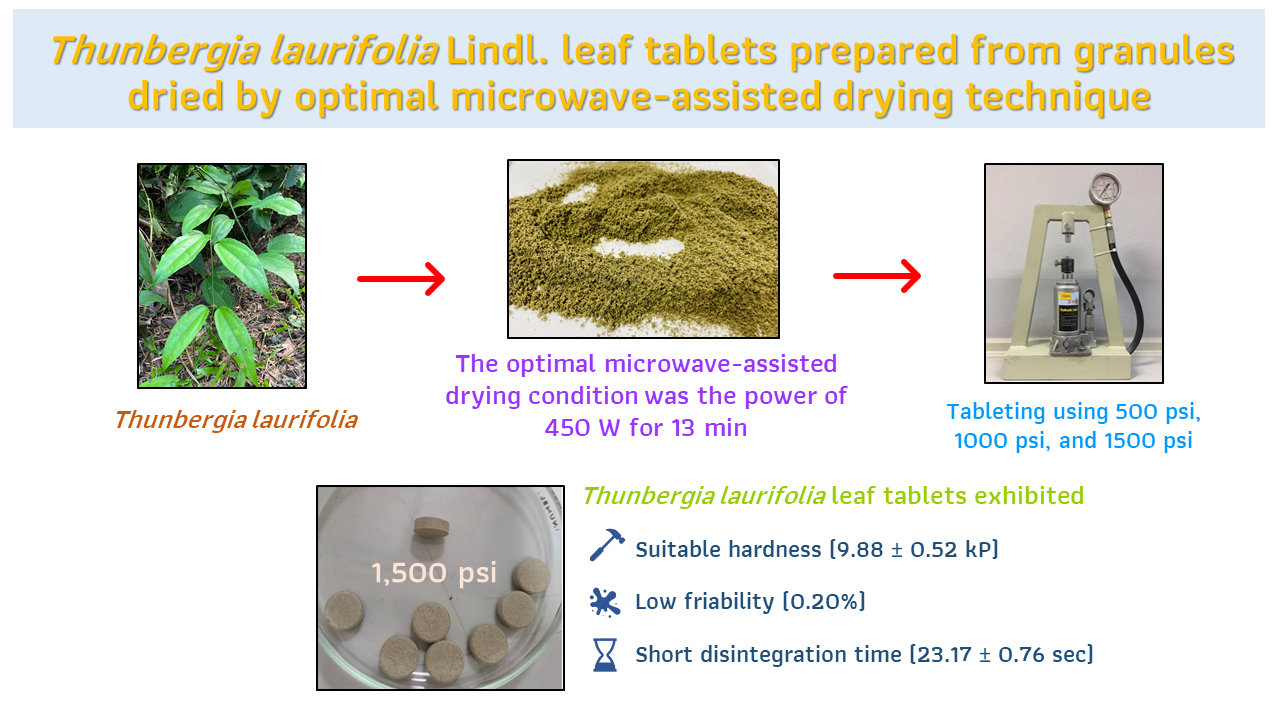 Thunbergia laurifolia Lindl. leaf tablets prepared from granules dried by optimal microwave-assisted drying technique

Thunbergia laurifolia

The optimal microwave-assisted drying condition was the power of 450 W for 13 min

Tableting using 500 psi, 1000 psi, and 1500 psi

1,500 psi

Thunbergia laurifolia leaf tablets exhibited

Suitable hardness (9.88 ± 0.52 kP)

Low friability (0.20%)

Short disintegration time (23.17 ± 0.76 sec)